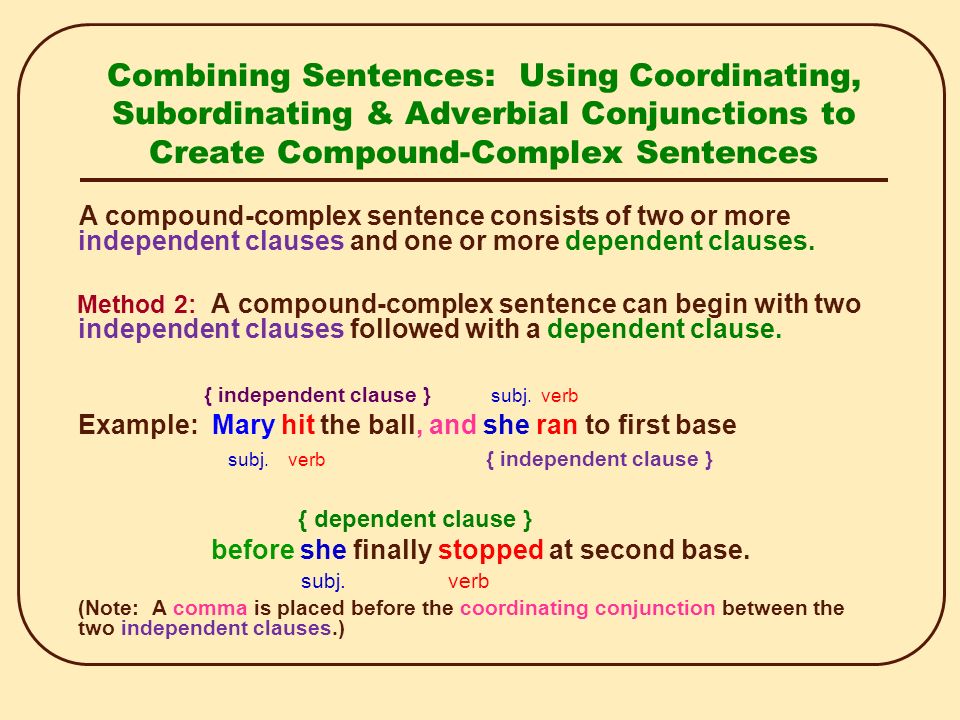 Combining Sentences: Using Coordinating, Subordinating & Adverbial Conjunctions to Create Compound-Complex Sentences

A compound-complex sentence consists of two or more independent clauses and one or more dependent clauses.

Method 2: A compound-complex sentence can begin with two independent clauses followed with a dependent clause.

{ independent clause } subj. verb

Example: Mary hit the ball, and she ran to first base

subj. verb { independent clause }

{ dependent clause }

before she finally stopped at second base.

subj. verb

(Note: A comma is placed before the coordinating conjunction between the two independent clauses.)